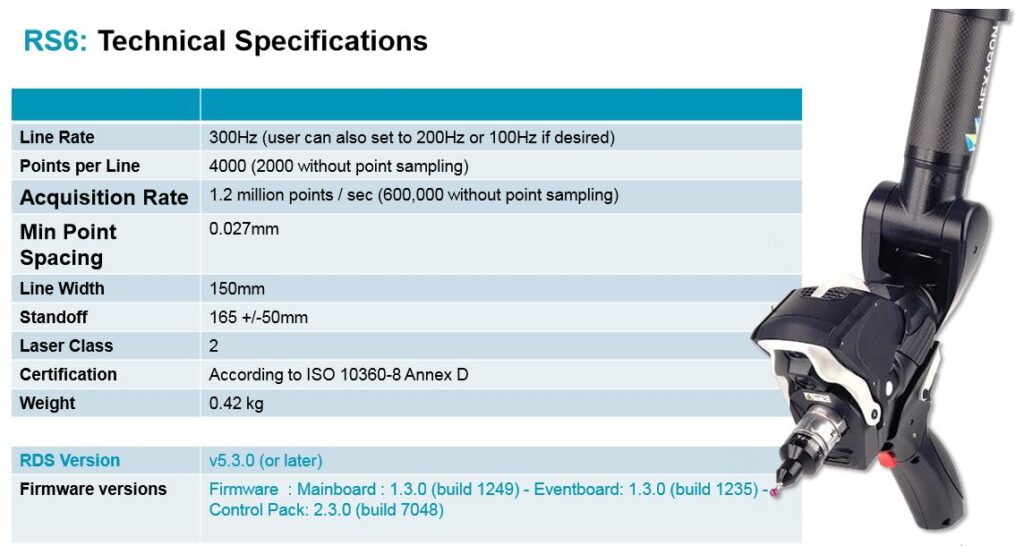 RS6: Technical Specifications

| | |
|---|---|
| Line Rate | 300Hz (user can also set to 200Hz or 100Hz if desired) |
| Points per Line | 4000 (2000 without point sampling) |
| Acquisition Rate | 1.2 million points / sec (600,000 without point sampling) |
| Min Point Spacing | 0.027mm |
| Line Width | 150mm |
| Standoff | 165 +/-50mm |
| Laser Class | 2 |
| Certification | According to ISO 10360-8 Annex D |
| Weight | 0.42 kg |
| | |
| RDS Version | v5.3.0 (or later) |
| Firmware versions | Firmware : Mainboard : 1.3.0 (build 1249) - Eventboard: 1.3.0 (build 1235) - Control Pack: 2.3.0 (build 7048) |

HEXAGON